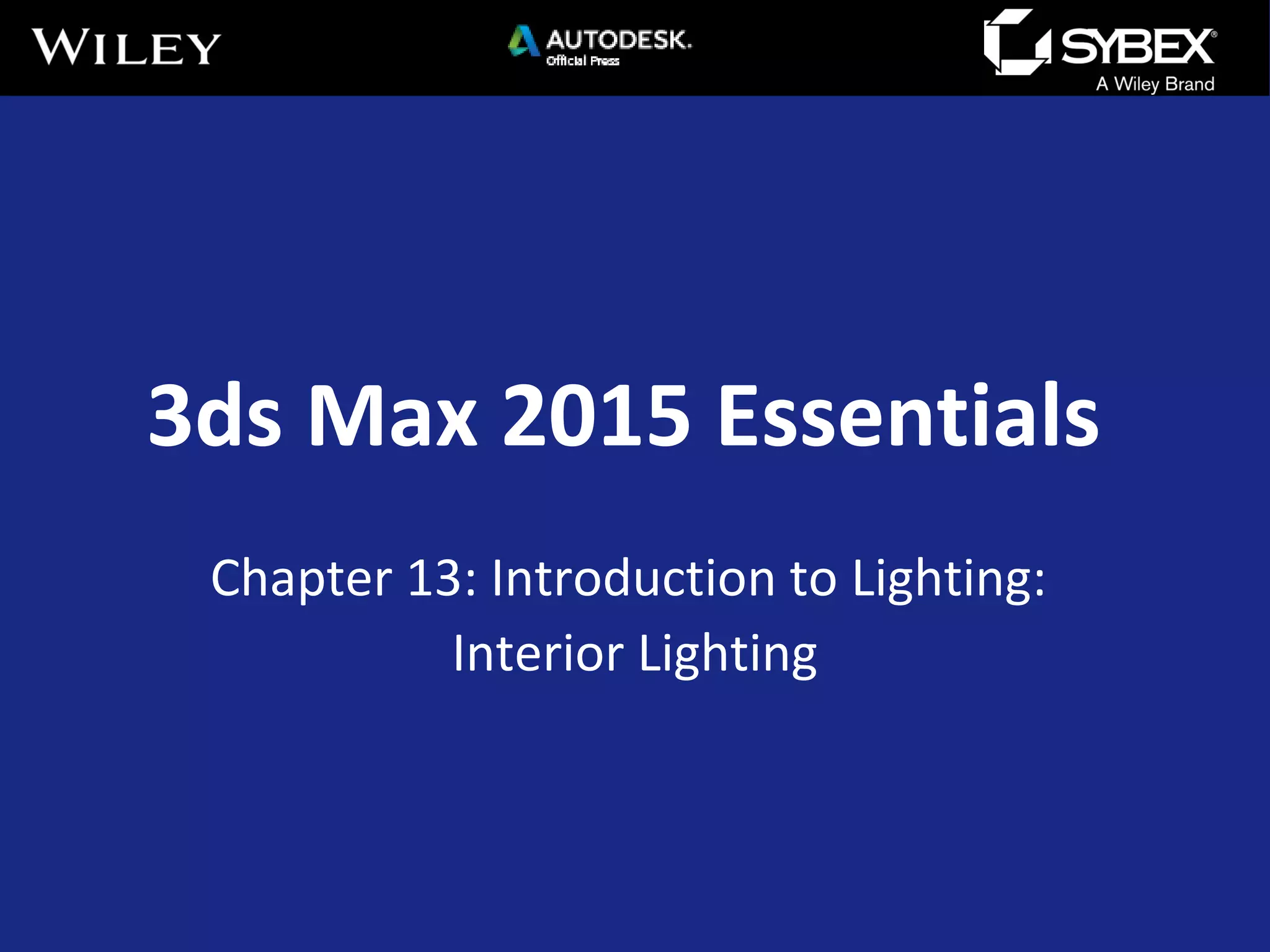 WILEY

AUTODESK. Official Press

SYBEX® A Wiley Brand

3ds Max 2015 Essentials

Chapter 13: Introduction to Lighting: Interior Lighting